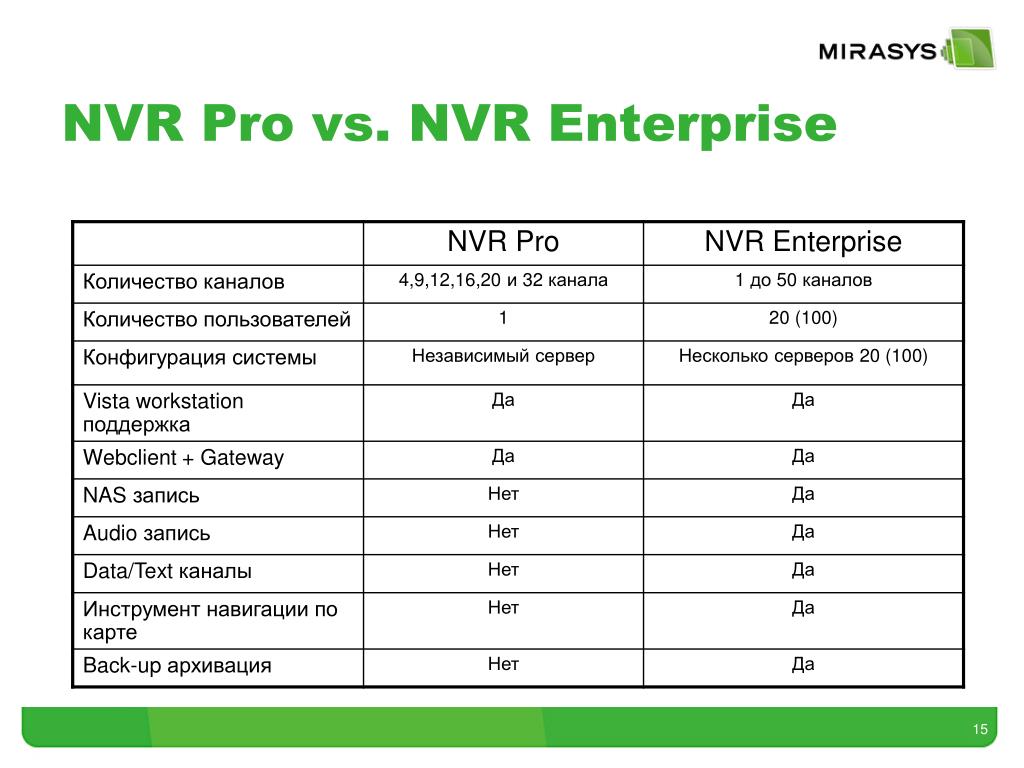 MIRASYS

NVR Pro vs. NVR Enterprise

| | NVR Pro | NVR Enterprise |
|---|---|---|
| Количество каналов | 4,9,12,16,20 и 32 канала | 1 до 50 каналов |
| Количество пользователей | 1 | 20 (100) |
| Конфигурация системы | Независимый сервер | Несколько серверов 20 (100) |
| Vista workstation поддержка | Да | Да |
| Webclient + Gateway | Да | Да |
| NAS запись | Нет | Да |
| Audio запись | Нет | Да |
| Data/Text каналы | Нет | Да |
| Инструмент навигации по карте | Нет | Да |
| Back-up архивация | Нет | Да |

15